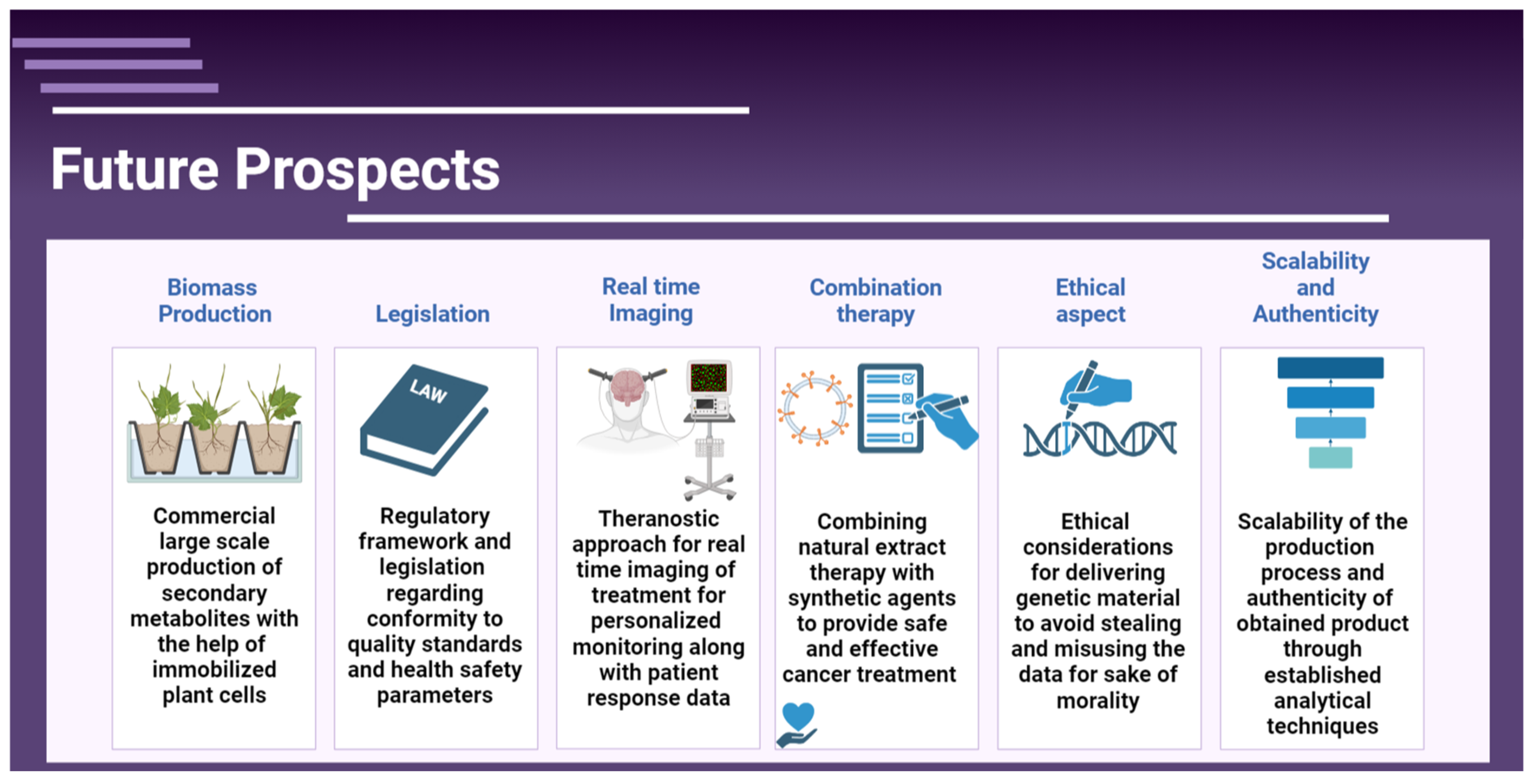 Future Prospects

Biomass Production

LAW

Commercial large scale production of secondary metabolites with the help of immobilized plant cells

Legislation

Regulatory framework and legislation regarding conformity to quality standards and health safety parameters

Real time Imaging

Theranostic approach for real time imaging of treatment for personalized monitoring along with patient response data

Combination therapy

Combining natural extract therapy with synthetic agents to provide safe and effective cancer treatment

Ethical aspect

Ethical considerations for delivering genetic material to avoid stealing and misusing the data for sake of morality

Scalability and Authenticity

Scalability of the production process and authenticity of obtained product through established analytical techniques